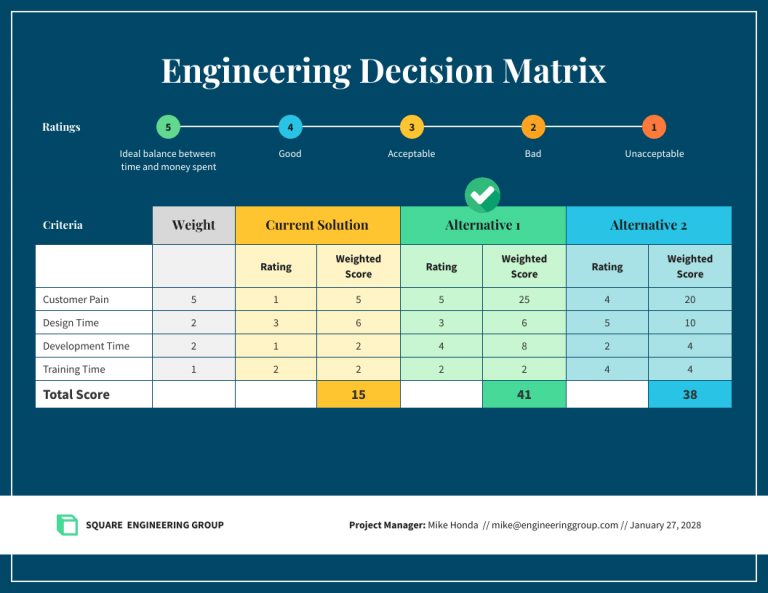 Engineering Decision Matrix

Ratings

5 Ideal balance between time and money spent

4 Good

3 Acceptable

2 Bad

1 Unacceptable

| Criteria | Weight | Current Solution | | Alternative 1 | | Alternative 2 | |
|---|---|---|---|---|---|---|---|
| | | Rating | Weighted Score | Rating | Weighted Score | Rating | Weighted Score |
| Customer Pain | 5 | 1 | 5 | 5 | 25 | 4 | 20 |
| Design Time | 2 | 3 | 6 | 3 | 6 | 5 | 10 |
| Development Time | 2 | 1 | 2 | 4 | 8 | 2 | 4 |
| Training Time | 1 | 2 | 2 | 2 | 2 | 4 | 4 |
| Total Score | | | 15 | | 41 | | 38 |

SQUARE ENGINEERING GROUP

Project Manager: Mike Honda // mike@engineeringgroup.com // January 27, 2028